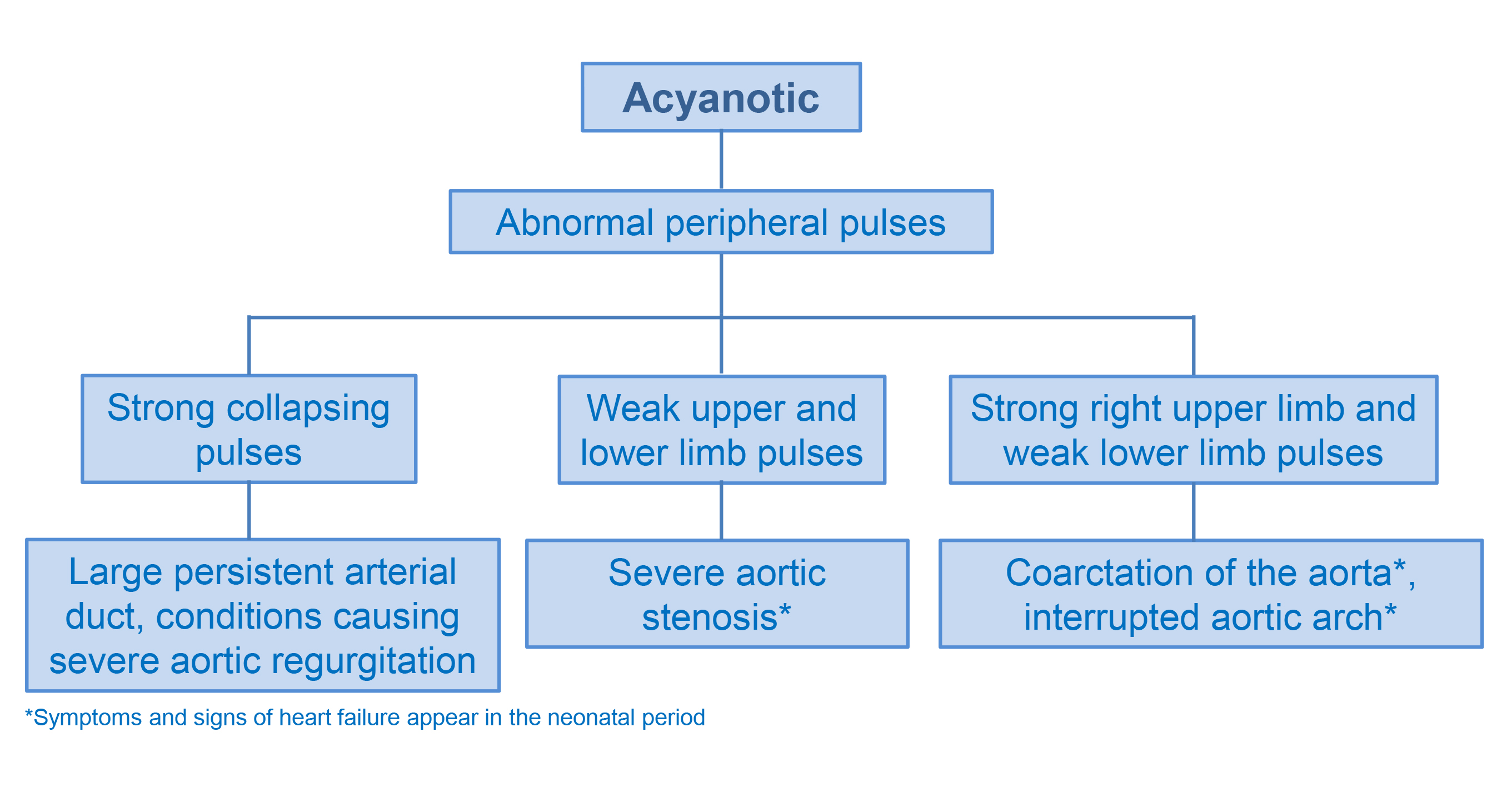 Acyanotic

Abnormal peripheral pulses

Strong collapsing pulses

Weak upper and lower limb pulses

Strong right upper limb and weak lower limb pulses

Large persistent arterial duct, conditions causing severe aortic regurgitation

Severe aortic stenosis*

Coarctation of the aorta*, interrupted aortic arch*

*Symptoms and signs of heart failure appear in the neonatal period